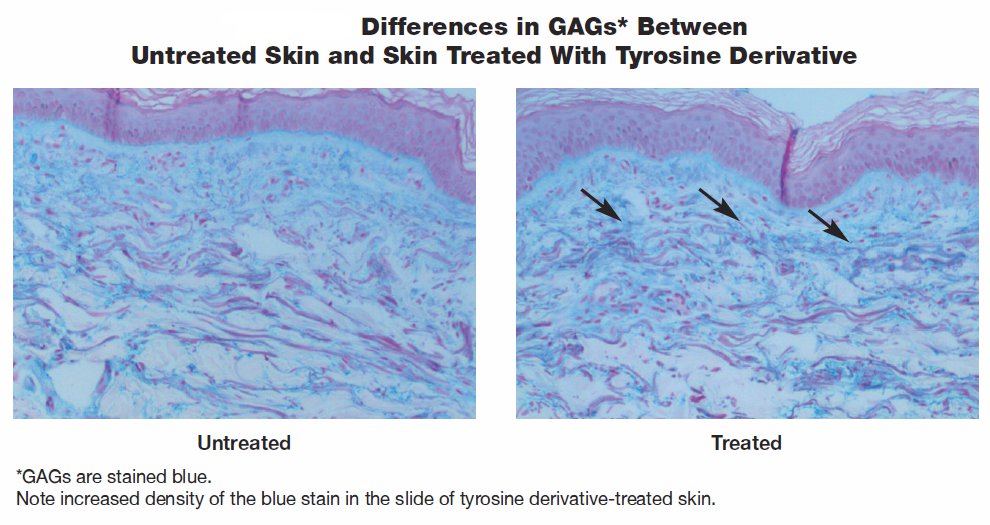 Differences in GAGs* Between
Untreated Skin and Skin Treated With Tyrosine Derivative

Untreated

Treated

*GAGs are stained blue.
Note increased density of the blue stain in the slide of tyrosine derivative-treated skin.